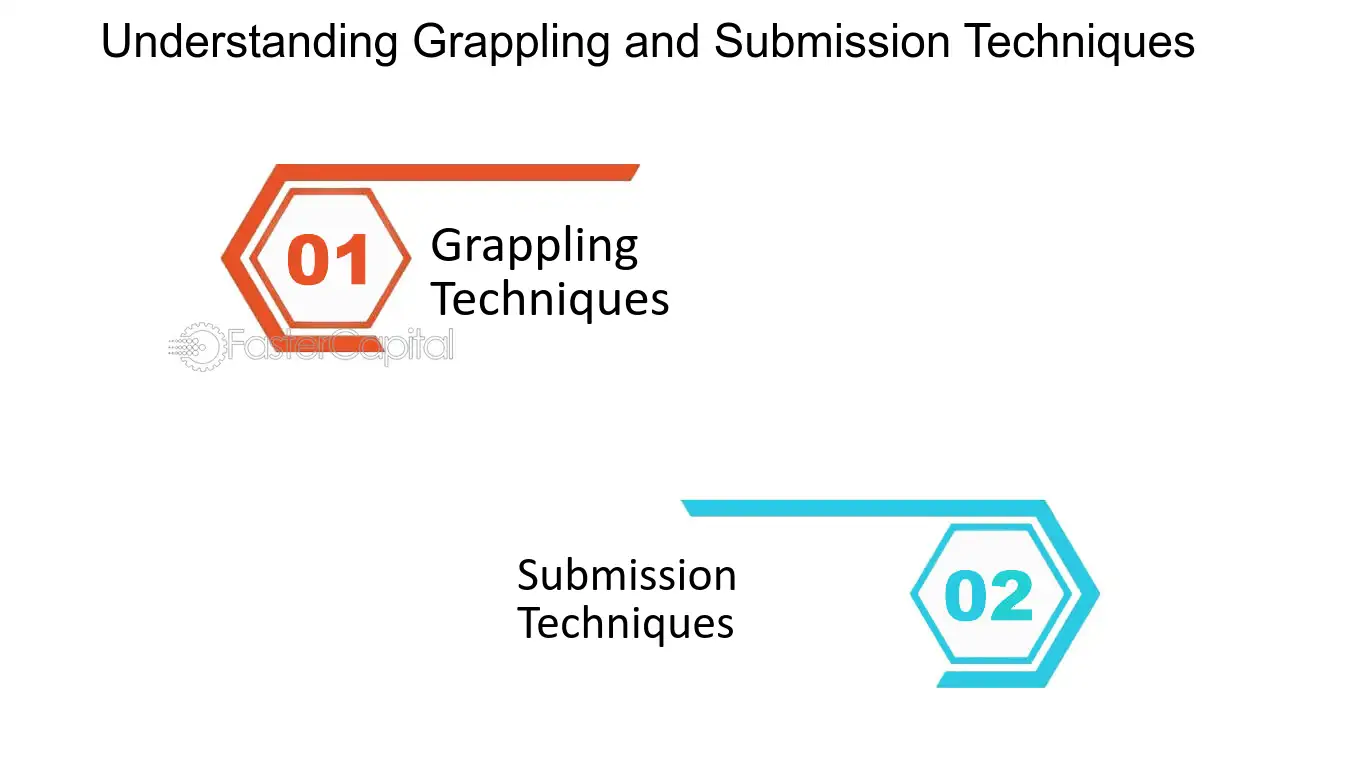 Understanding Grappling and Submission Techniques

01 Grappling Techniques

Submission Techniques 02

FasterCapital